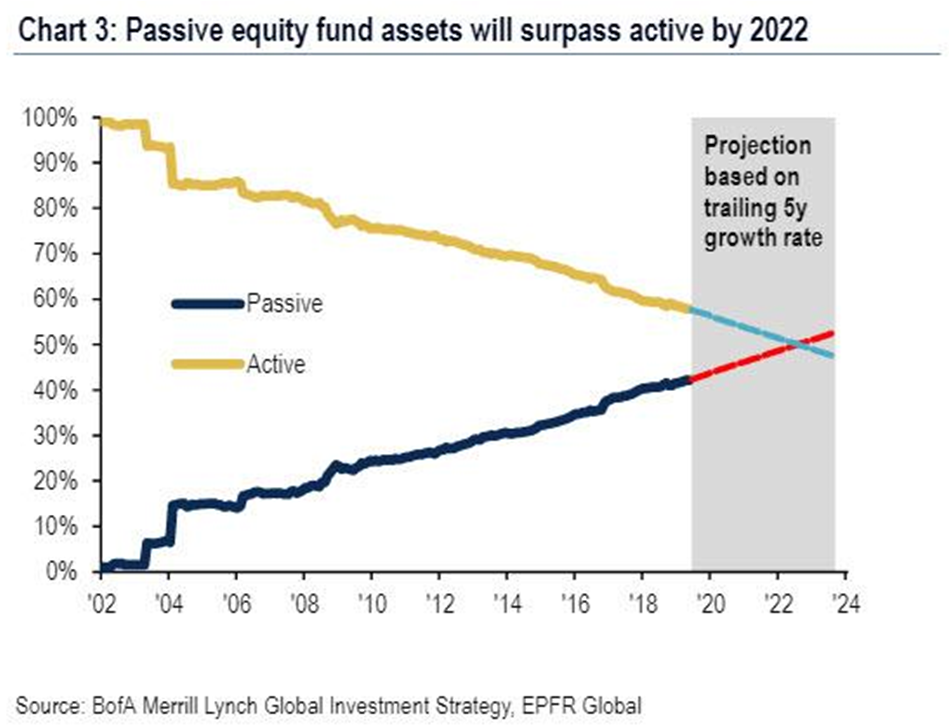 Chart 3: Passive equity fund assets will surpass active by 2022

100%
90%
80%
70%
60%
50%
40%
30%
20%
10%
0%

Projection based on trailing 5y growth rate

Passive

Active

'02 '04 '06 '08 '10 '12 '14 '16 '18 '20 '22 '24

Source: BofA Merrill Lynch Global Investment Strategy, EPFR Global